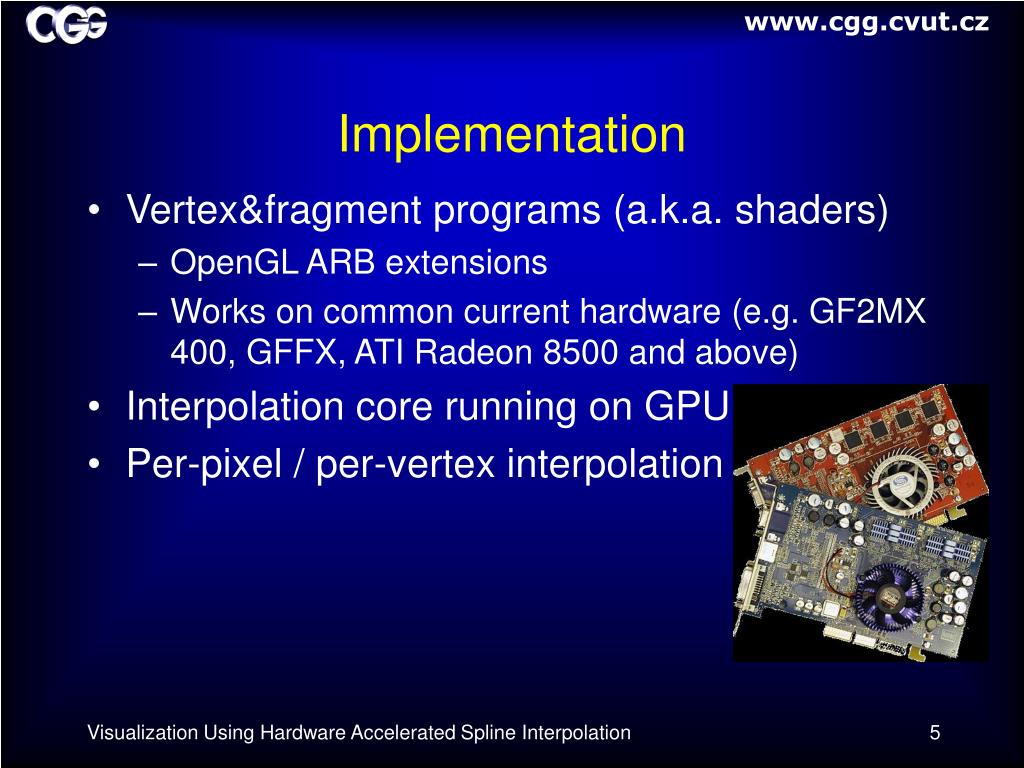 CGG

www.cgg.cvut.cz

Implementation

• Vertex&fragment programs (a.k.a. shaders)
– OpenGL ARB extensions
– Works on common current hardware (e.g. GF2MX 400, GFFX, ATI Radeon 8500 and above)
• Interpolation core running on GPU
• Per-pixel / per-vertex interpolation

Visualization Using Hardware Accelerated Spline Interpolation

5